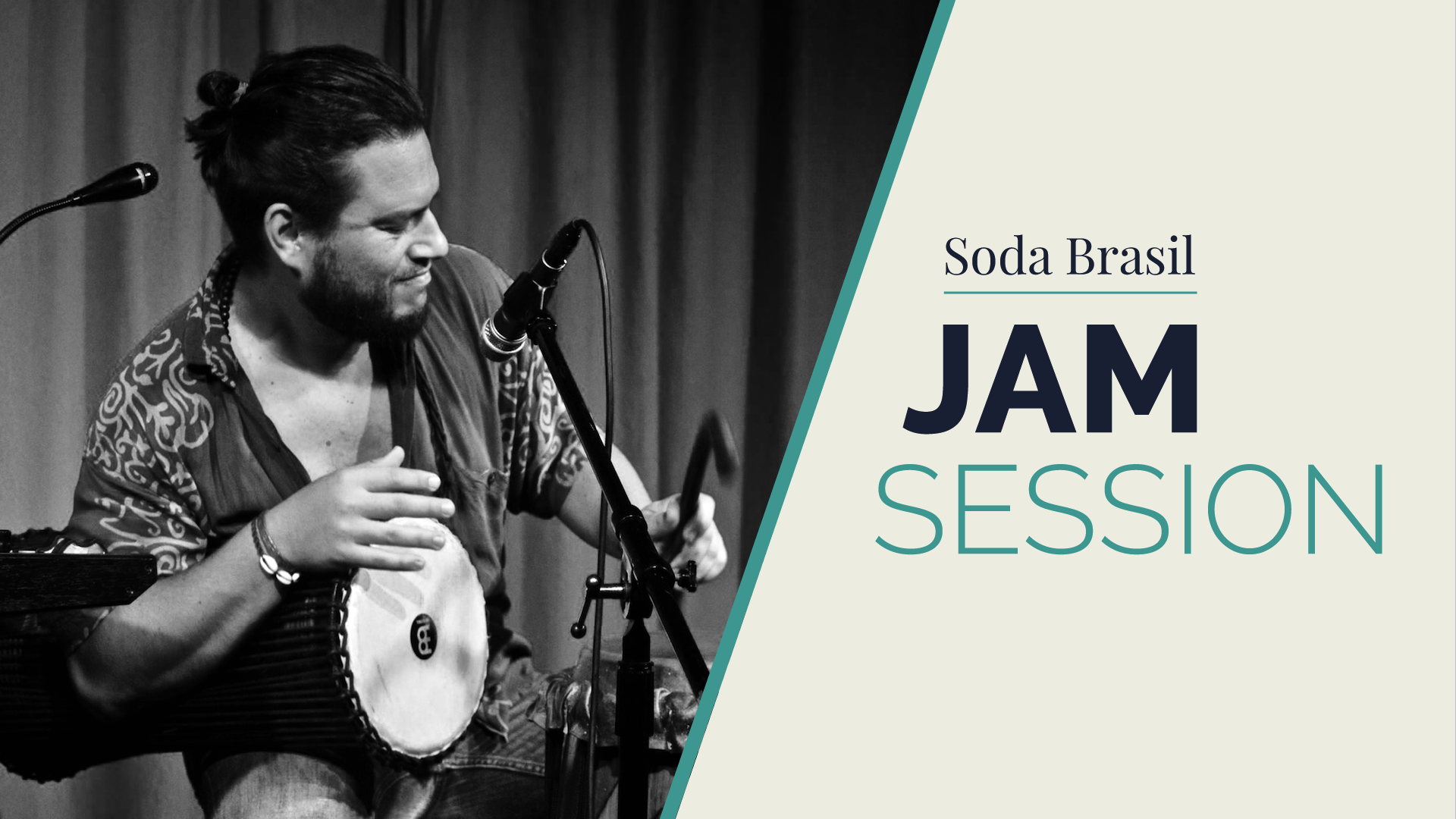 Soda Brasil
JAM
SESSION